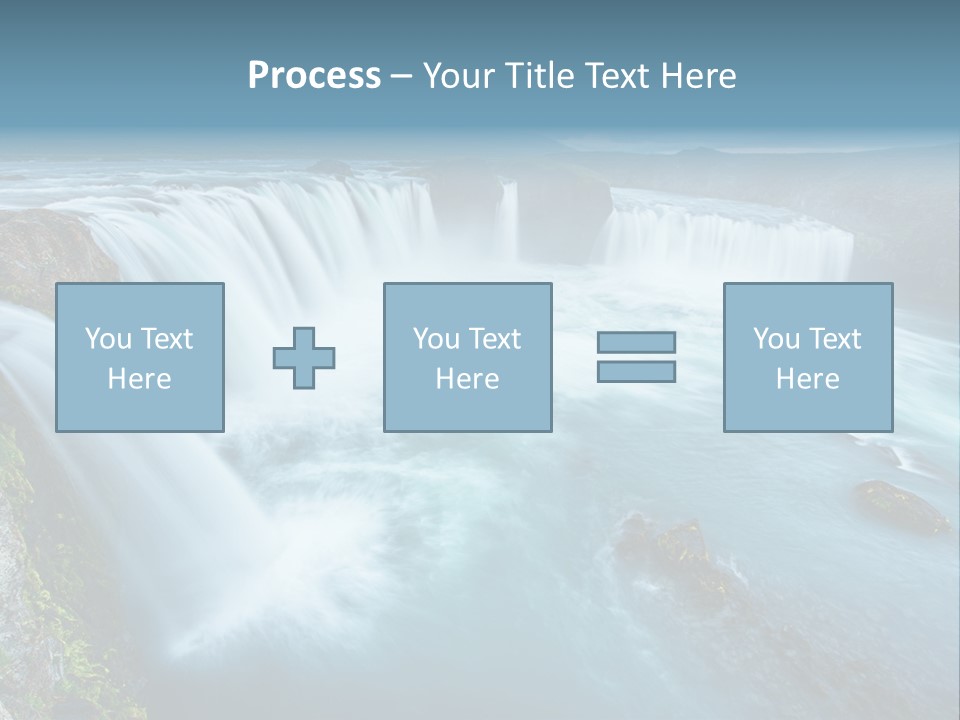 Process – Your Title Text Here

You Text Here

You Text Here

You Text Here